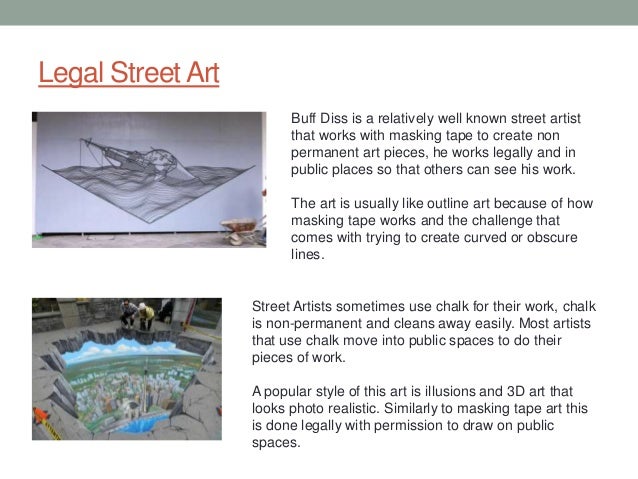 Legal Street Art

Buff Diss is a relatively well known street artist that works with masking tape to create non permanent art pieces, he works legally and in public places so that others can see his work.

The art is usually like outline art because of how masking tape works and the challenge that comes with trying to create curved or obscure lines.

Street Artists sometimes use chalk for their work, chalk is non-permanent and cleans away easily. Most artists that use chalk move into public spaces to do their pieces of work.

A popular style of this art is illusions and 3D art that looks photo realistic. Similarly to masking tape art this is done legally with permission to draw on public spaces.